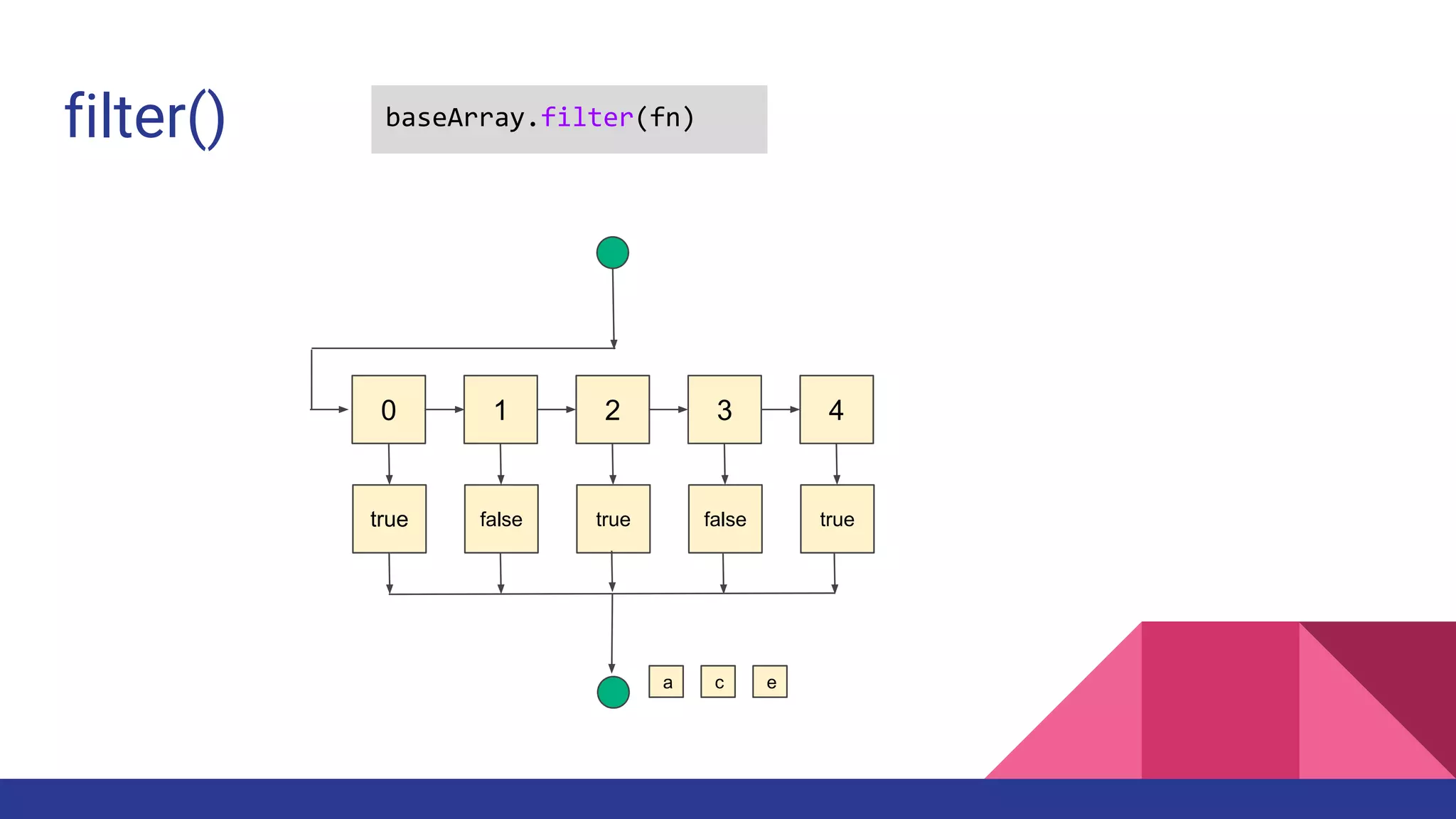 filter()

baseArray.filter(fn)

0 1 2 3 4

true false true false true

a c e